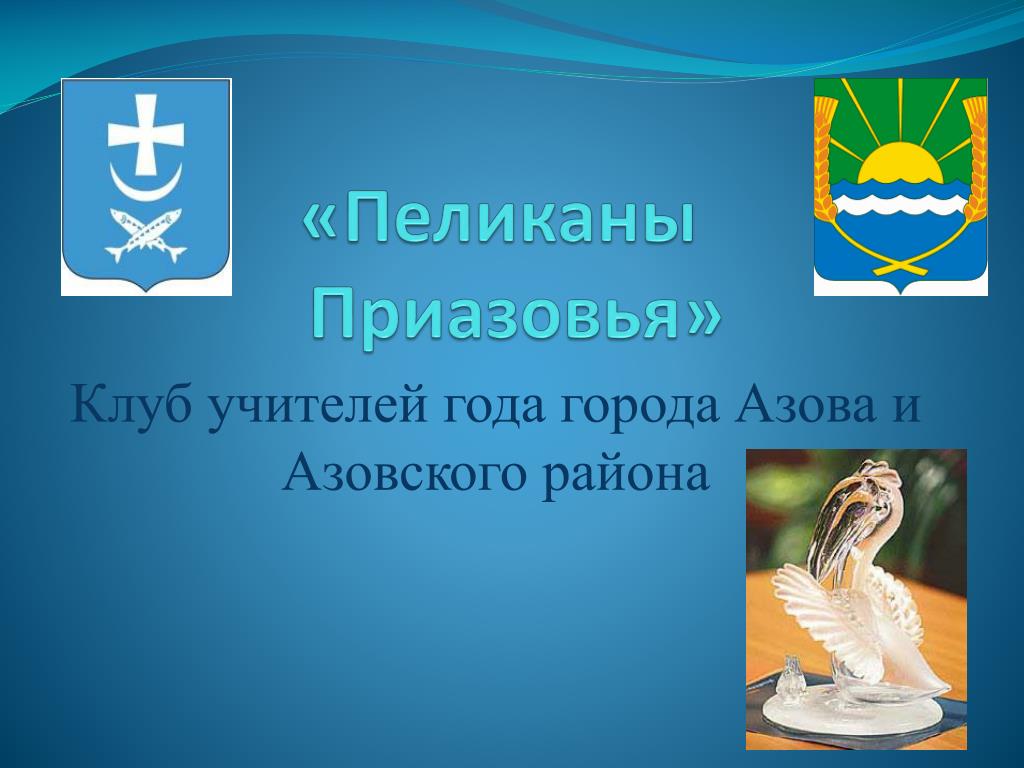 «Пеликаны Приазовья»

Клуб учителей года города Азова и Азовского района